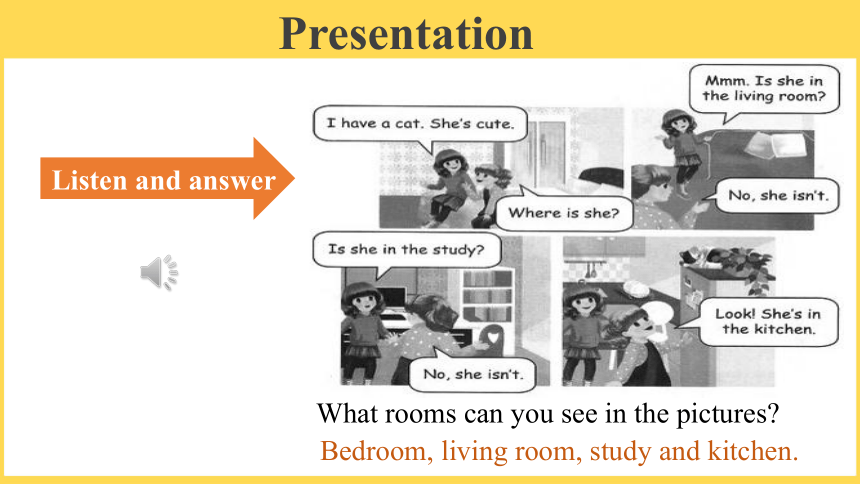 Presentation

Listen and answer

I have a cat. She's cute.

Where is she?

Mmm. Is she in the living room?

No, she isn't.

Is she in the study?

No, she isn't.

Look! She's in the kitchen.

What rooms can you see in the pictures?

Bedroom, living room, study and kitchen.